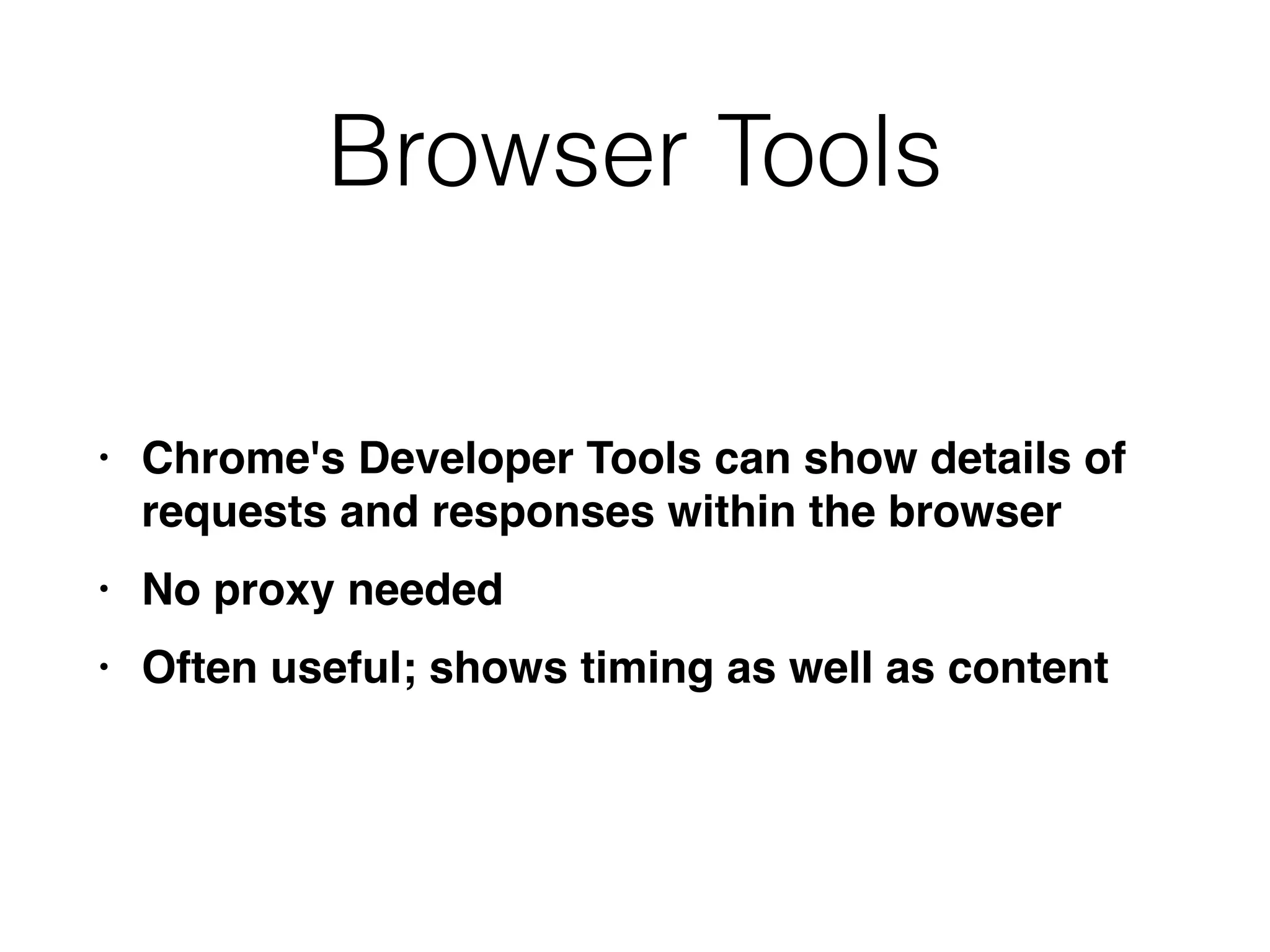 Browser Tools

• Chrome's Developer Tools can show details of requests and responses within the browser

• No proxy needed

• Often useful; shows timing as well as content